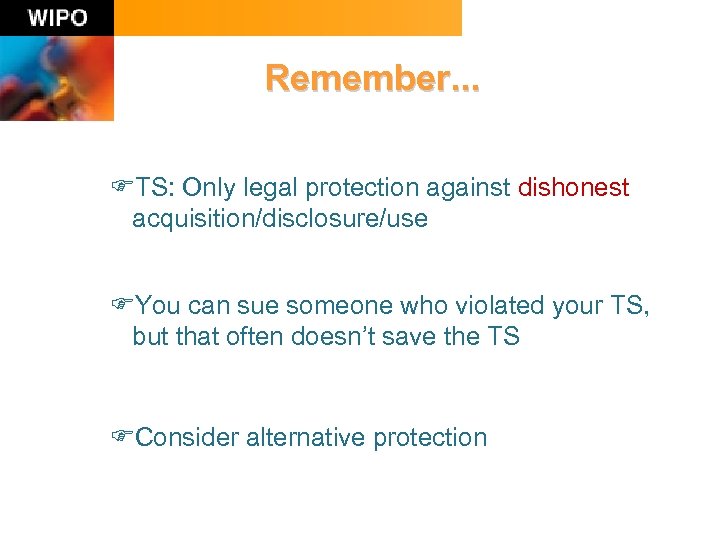 WIPO

Remember...

☞TS: Only legal protection against dishonest acquisition/disclosure/use

☞You can sue someone who violated your TS, but that often doesn't save the TS

☞Consider alternative protection